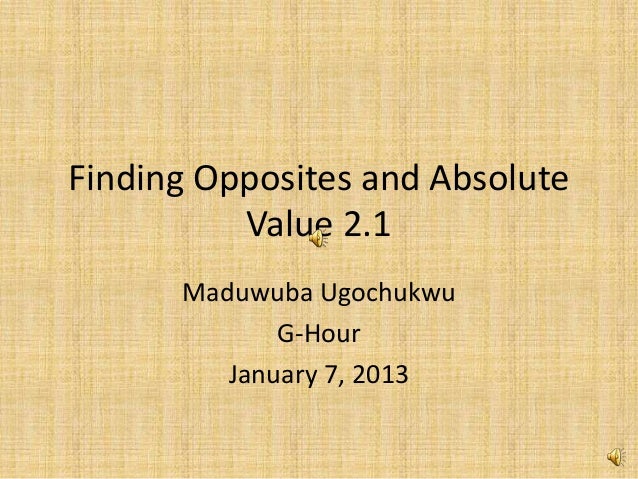 Finding Opposites and Absolute Value 2.1

Maduwuba Ugochukwu
G-Hour
January 7, 2013